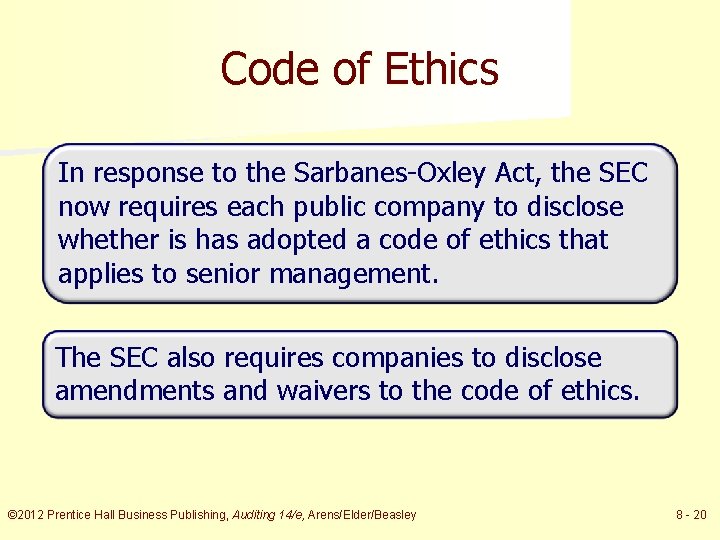 Code of Ethics

In response to the Sarbanes-Oxley Act, the SEC now requires each public company to disclose whether is has adopted a code of ethics that applies to senior management.

The SEC also requires companies to disclose amendments and waivers to the code of ethics.

©2012 Prentice Hall Business Publishing, Auditing 14/e, Arens/Elder/Beasley

8 - 20